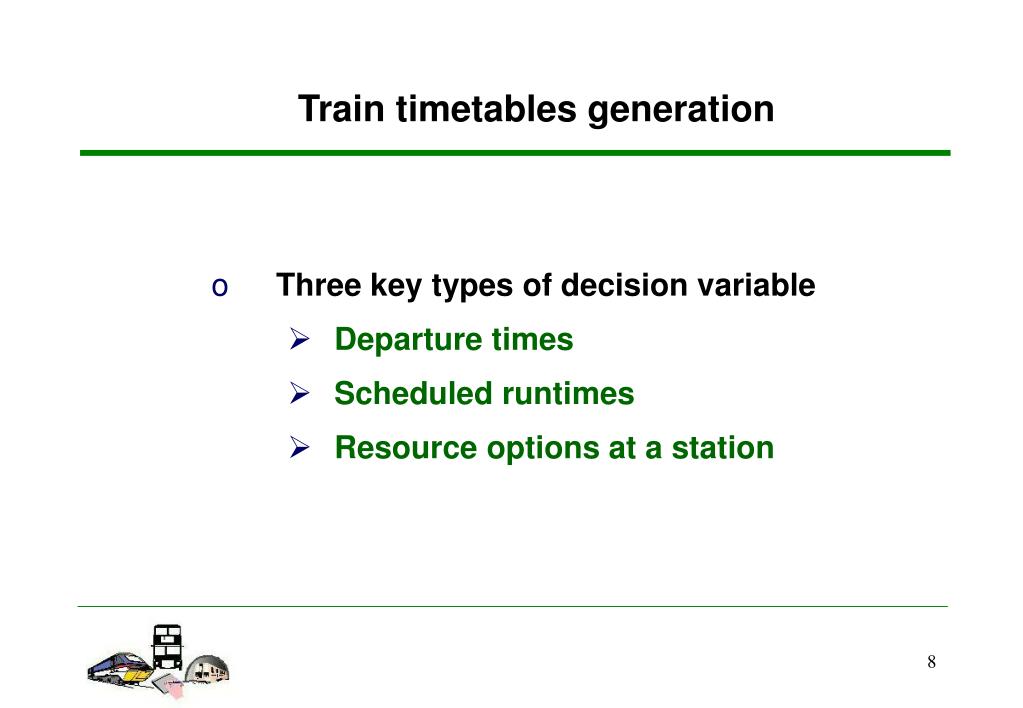 Train timetables generation

o Three key types of decision variable
➢ Departure times
➢ Scheduled runtimes
➢ Resource options at a station

8